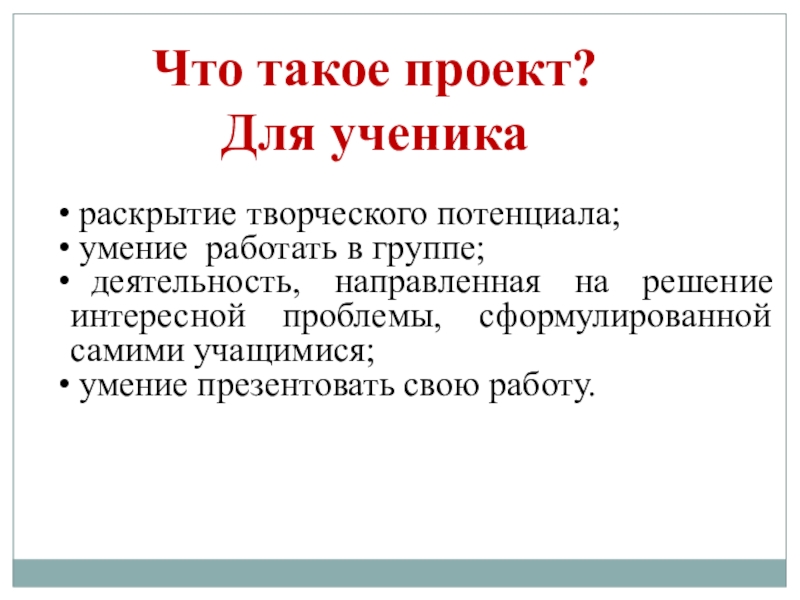 Что такое проект?
Для ученика

• раскрытие творческого потенциала;
• умение работать в группе;
• деятельность, направленная на решение интересной проблемы, сформулированной самими учащимися;
• умение презентовать свою работу.